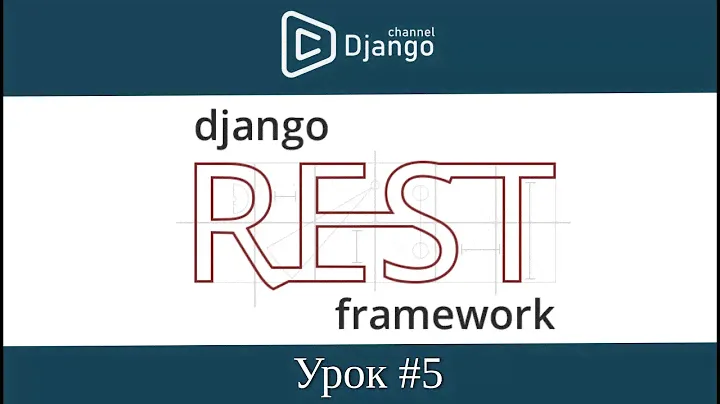 channel
Django

django
REST
framework

Урок #5